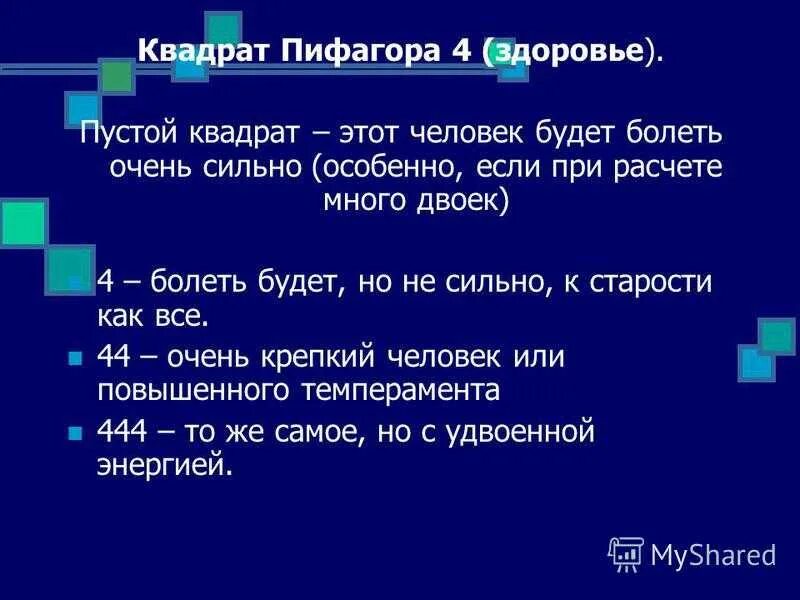 Квадрат Пифагора 4 (здоровье).

Пустой квадрат – этот человек будет болеть очень сильно (особенно, если при расчете много двоек)

4 – болеть будет, но не сильно, к старости как все.

44 – очень крепкий человек или повышенного темперамента

444 – то же самое, но с удвоенной энергией.

MyShared